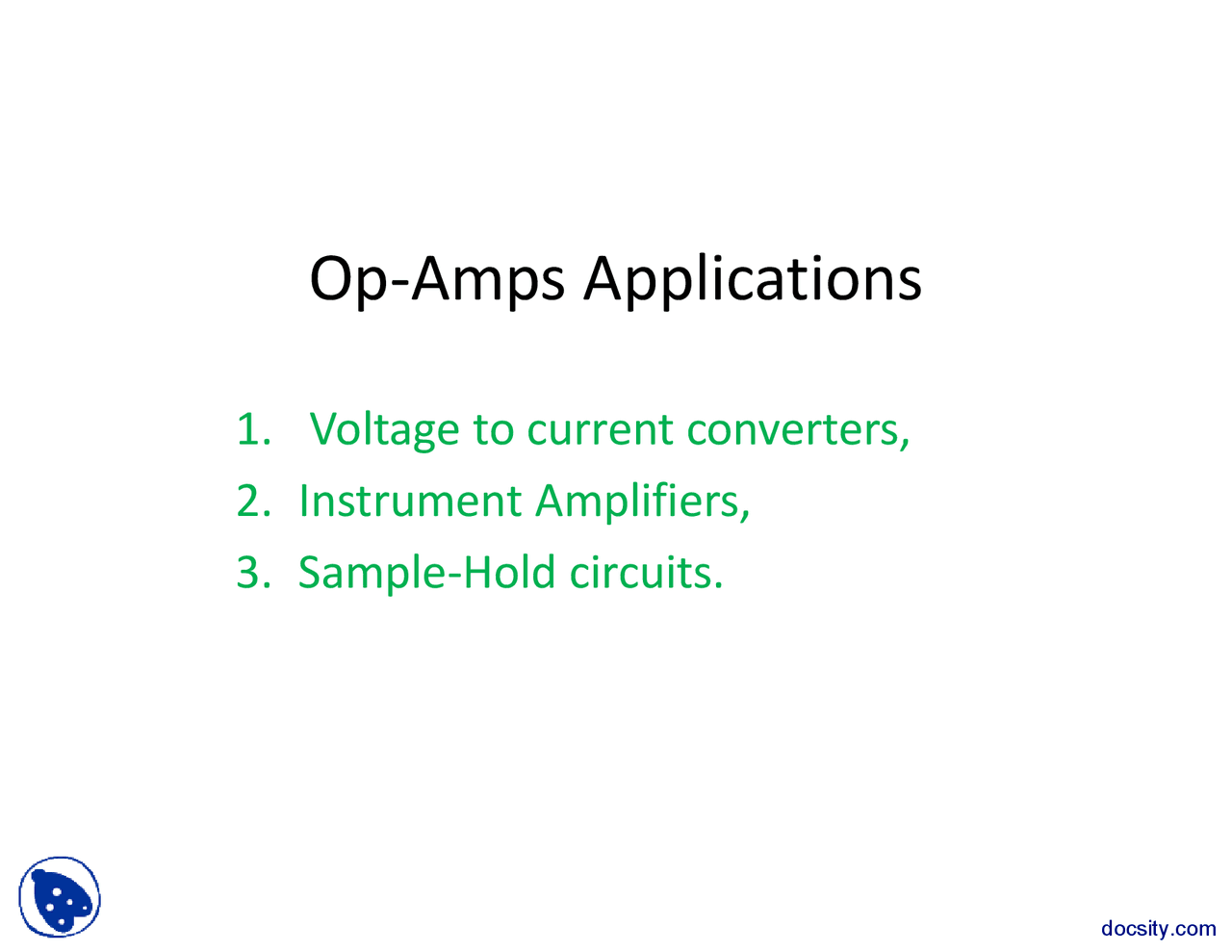 Op-Amps Applications

1. Voltage to current converters,
2. Instrument Amplifiers,
3. Sample-Hold circuits.

docsity.com